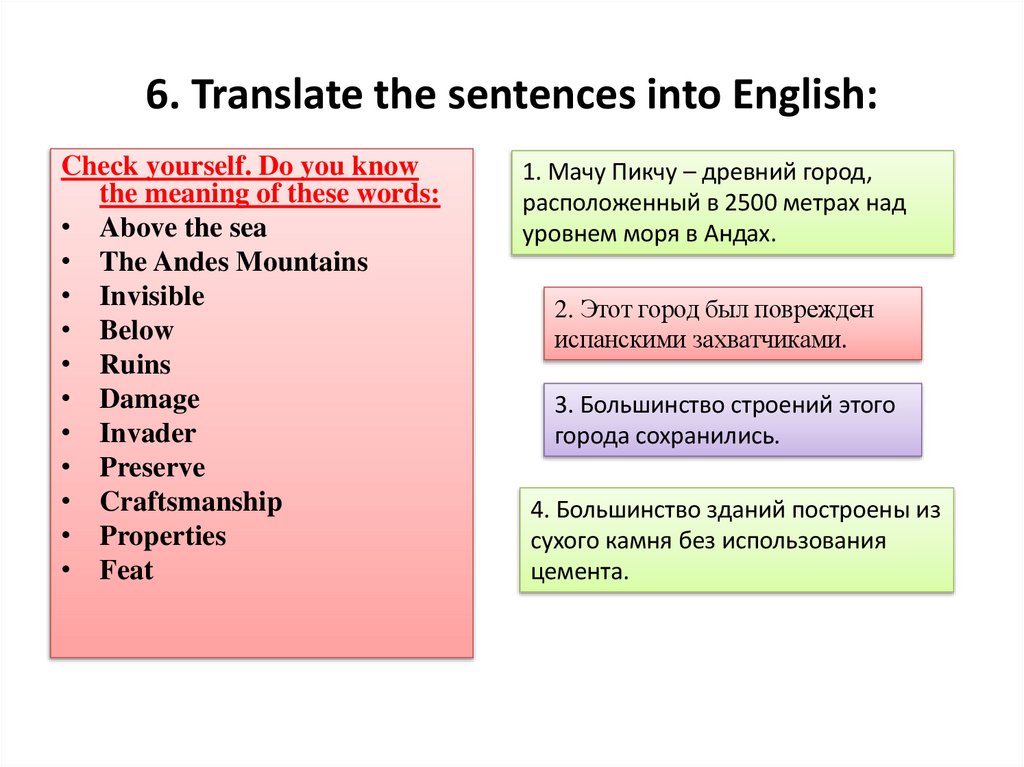 6. Translate the sentences into English:

Check yourself. Do you know the meaning of these words:
• Above the sea
• The Andes Mountains
• Invisible
• Below
• Ruins
• Damage
• Invader
• Preserve
• Craftsmanship
• Properties
• Feat

1. Мачу Пикчу – древний город, расположенный в 2500 метрах над уровнем моря в Андах.

2. Этот город был поврежден испанскими захватчиками.

3. Большинство строений этого города сохранились.

4. Большинство зданий построены из сухого камня без использования цемента.